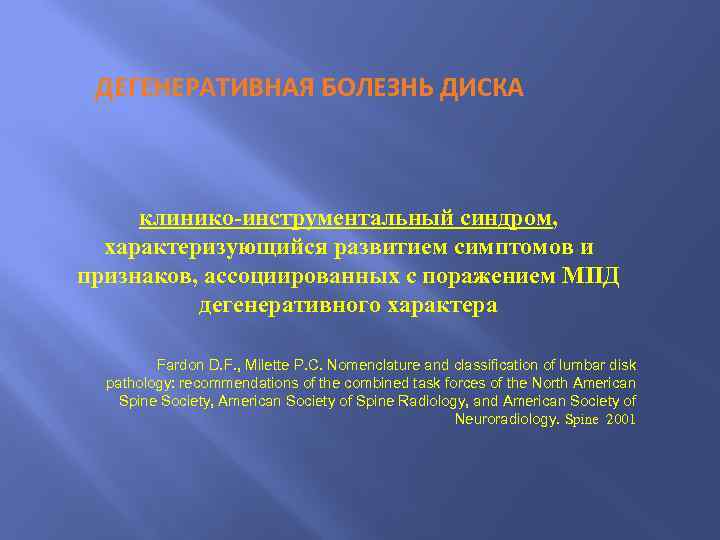 ДЕГЕНЕРАТИВНАЯ БОЛЕЗНЬ ДИСКА

клинико-инструментальный синдром, характеризующийся развитием симптомов и признаков, ассоциированных с поражением МПД дегенеративного характера

Fardon D.F., Milette P.C. Nomenclature and classification of lumbar disk pathology: recommendations of the combined task forces of the North American Spine Society, American Society of Spine Radiology, and American Society of Neuroradiology. Spine 2001